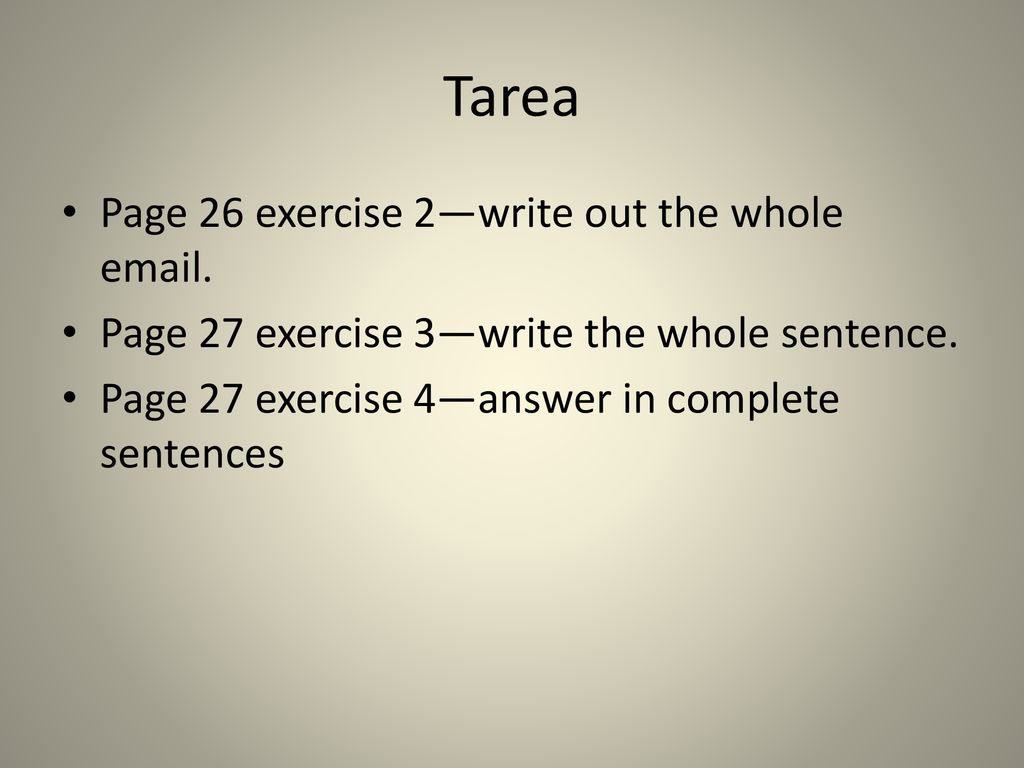 Tarea

• Page 26 exercise 2—write out the whole email.
• Page 27 exercise 3—write the whole sentence.
• Page 27 exercise 4—answer in complete sentences